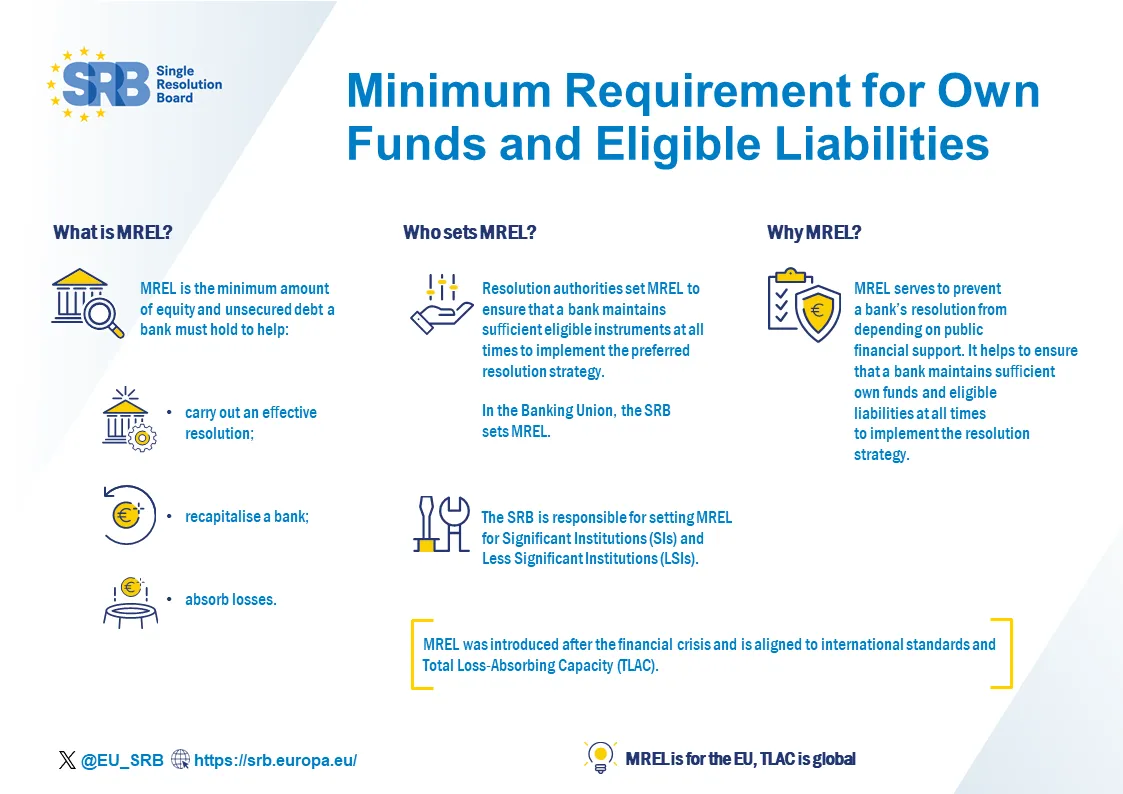 SRB Single Resolution Board

Minimum Requirement for Own Funds and Eligible Liabilities

What is MREL?

MREL is the minimum amount of equity and unsecured debt a bank must hold to help:

• carry out an effective resolution;

• recapitalise a bank;

• absorb losses.

Who sets MREL?

Resolution authorities set MREL to ensure that a bank maintains sufficient eligible instruments at all times to implement the preferred resolution strategy.

In the Banking Union, the SRB sets MREL.

The SRB is responsible for setting MREL for Significant Institutions (SIs) and Less Significant Institutions (LSIs).

Why MREL?

MREL serves to prevent a bank's resolution from depending on public financial support. It helps to ensure that a bank maintains sufficient own funds and eligible liabilities at all times to implement the resolution strategy.

MREL was introduced after the financial crisis and is aligned to international standards and Total Loss-Absorbing Capacity (TLAC).

@EU_SRB https://srb.europa.eu/

MREL is for the EU, TLAC is global